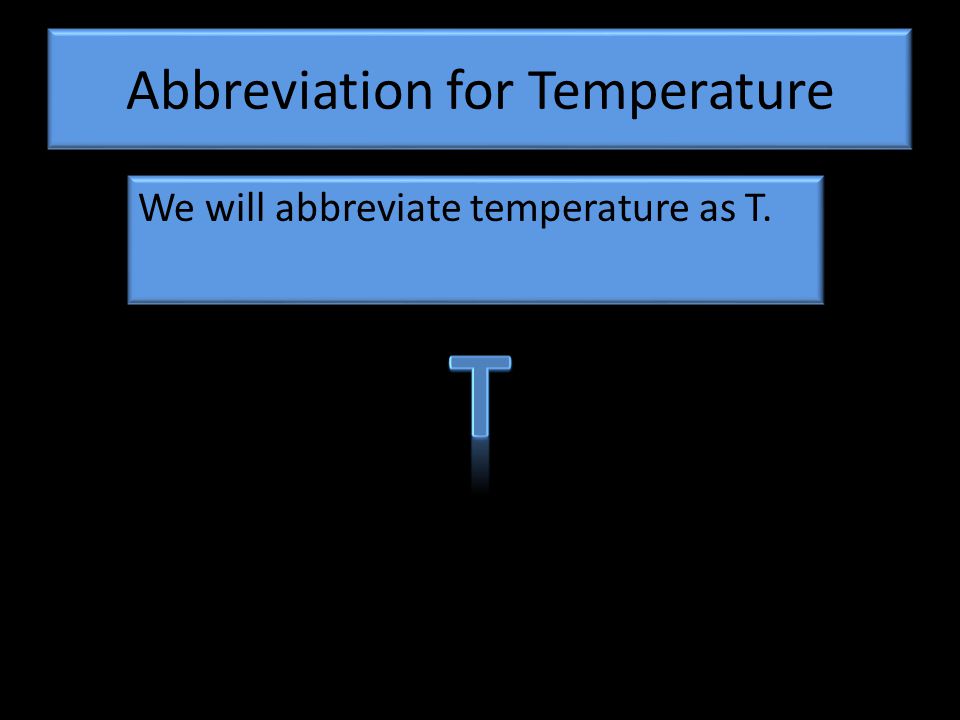 Abbreviation for Temperature

We will abbreviate temperature as T.

T